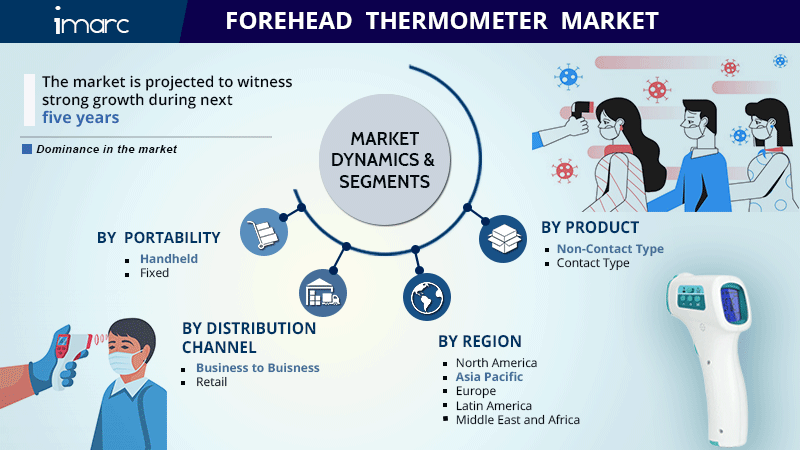 imarc

FOREHEAD THERMOMETER MARKET

The market is projected to witness strong growth during next five years

Dominance in the market

MARKET DYNAMICS & SEGMENTS

BY PORTABILITY
- Handheld
- Fixed

BY DISTRIBUTION CHANNEL
- Business to Buisness
- Retail

BY REGION
- North America
- Asia Pacific
- Europe
- Latin America
- Middle East and Africa

BY PRODUCT
- Non-Contact Type
- Contact Type